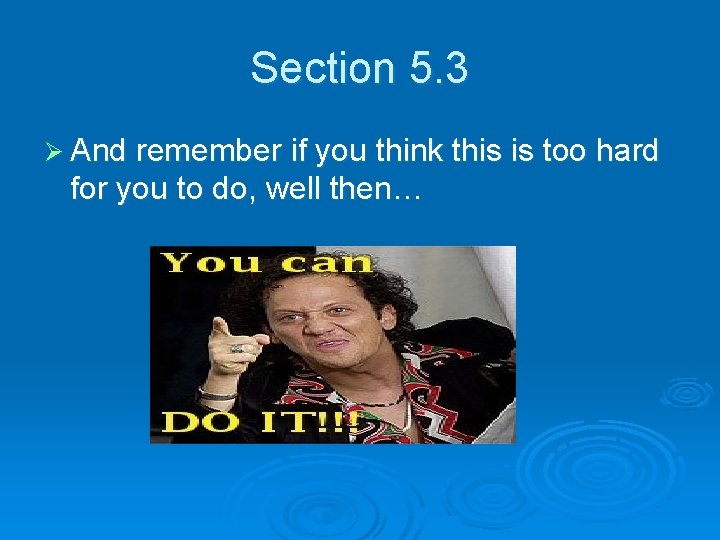 Section 5.3

➢ And remember if you think this is too hard for you to do, well then…

You can

DO IT!!!